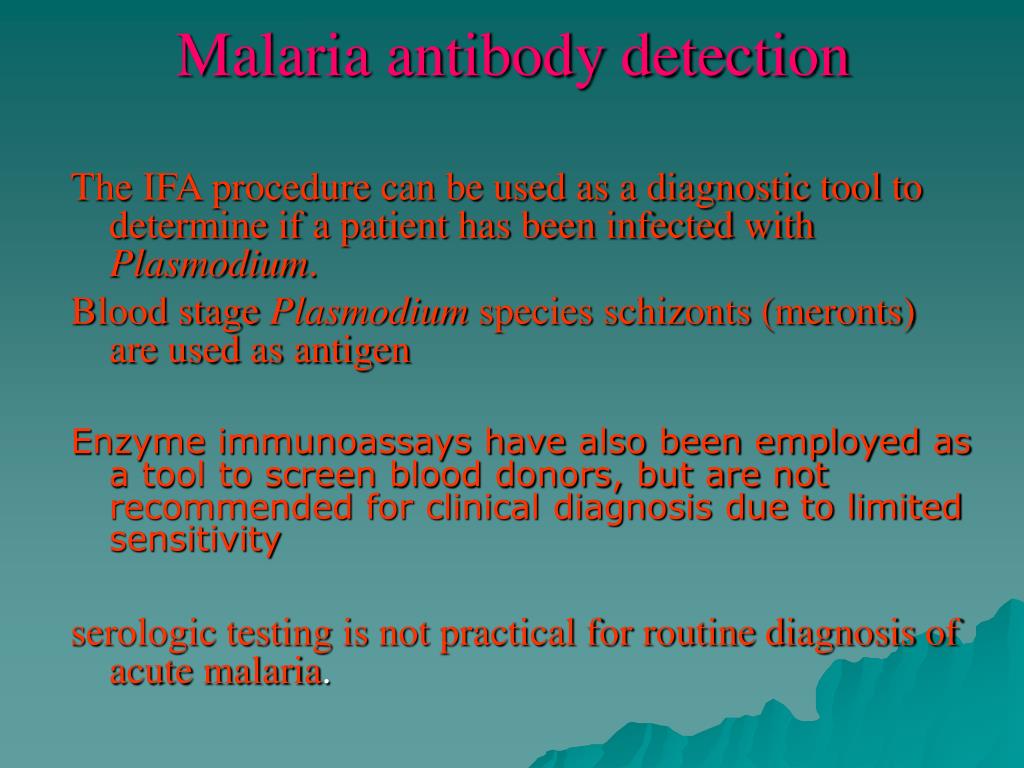 Malaria antibody detection

The IFA procedure can be used as a diagnostic tool to determine if a patient has been infected with Plasmodium.

Blood stage Plasmodium species schizonts (meronts) are used as antigen

Enzyme immunoassays have also been employed as a tool to screen blood donors, but are not recommended for clinical diagnosis due to limited sensitivity

serologic testing is not practical for routine diagnosis of acute malaria.